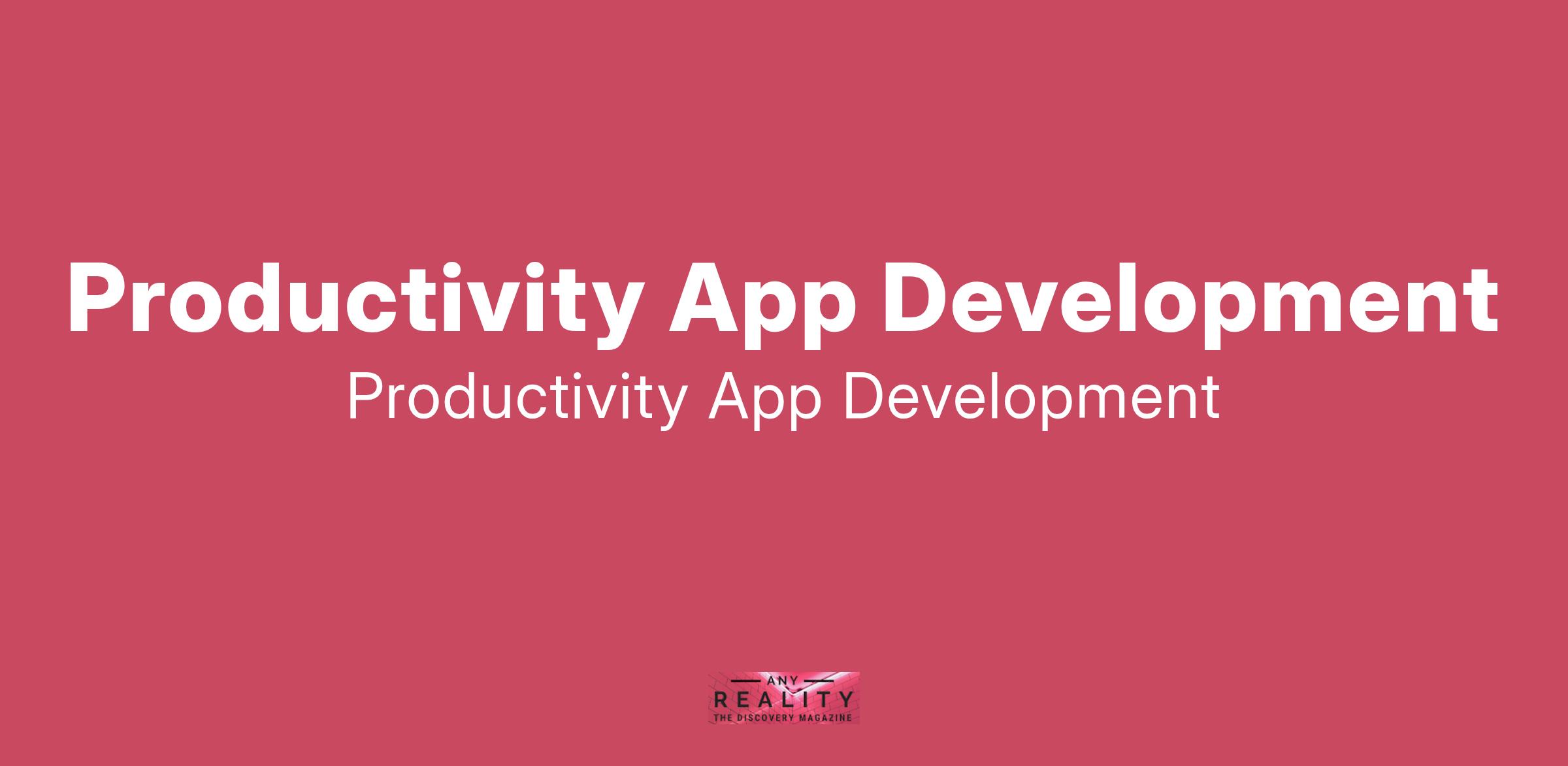 Productivity App Development

Productivity App Development

ANY
REALITY
THE DISCOVERY MAGAZINE